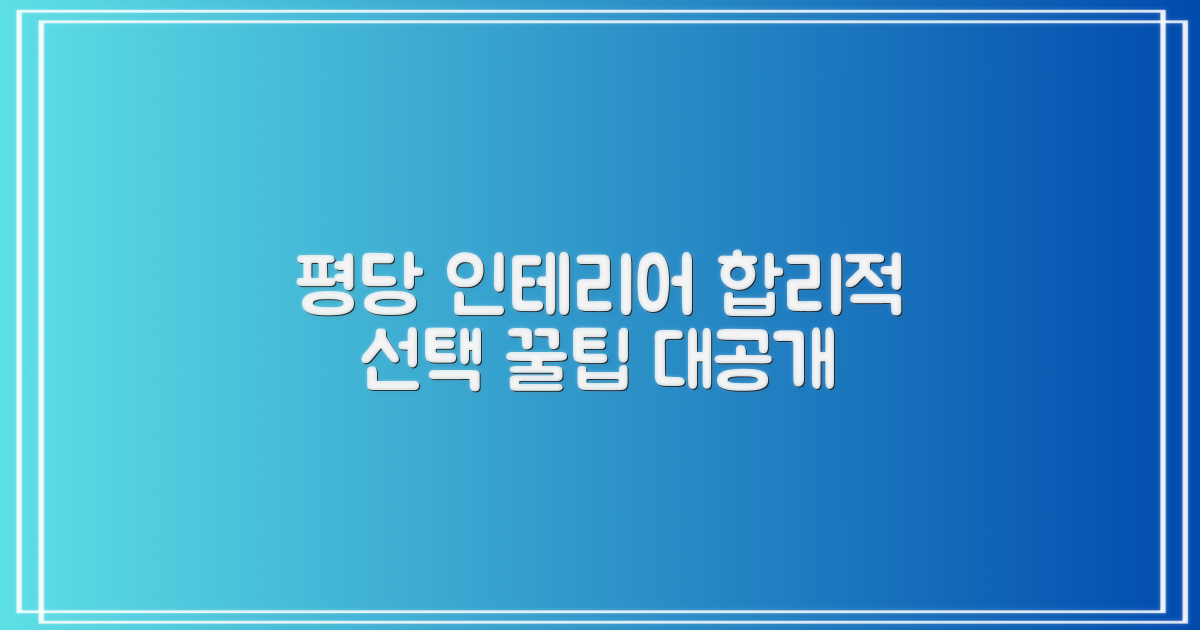 평당 인테리어 합리적
선택 꿀팁 대공개